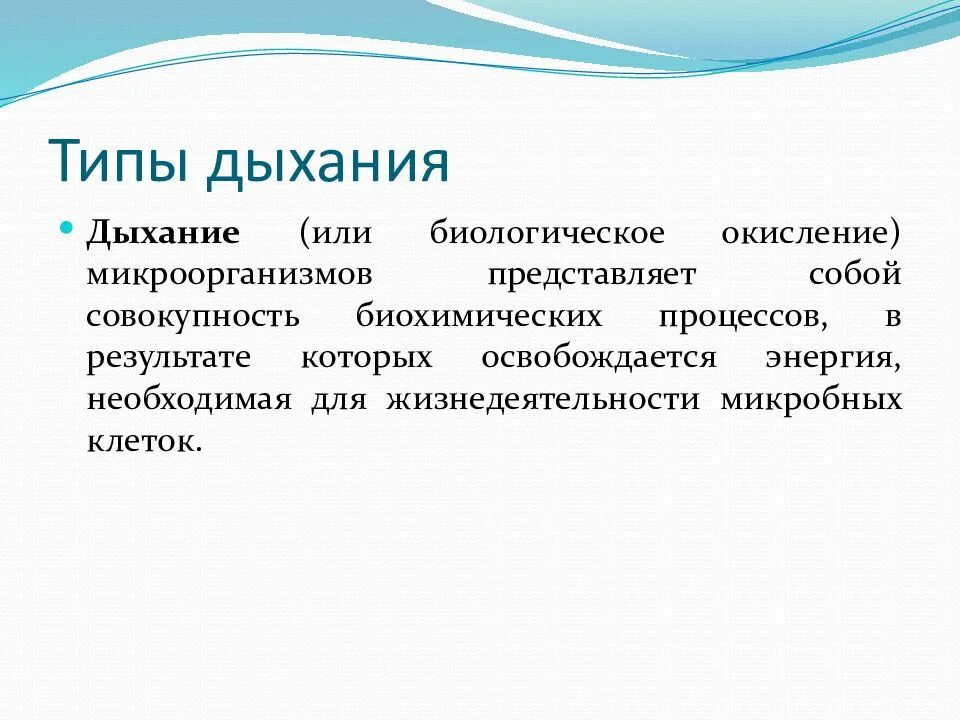 Типы дыхания

Дыхание (или биологическое окисление) микроорганизмов представляет собой совокупность биохимических процессов, в результате которых освобождается энергия, необходимая для жизнедеятельности микробных клеток.